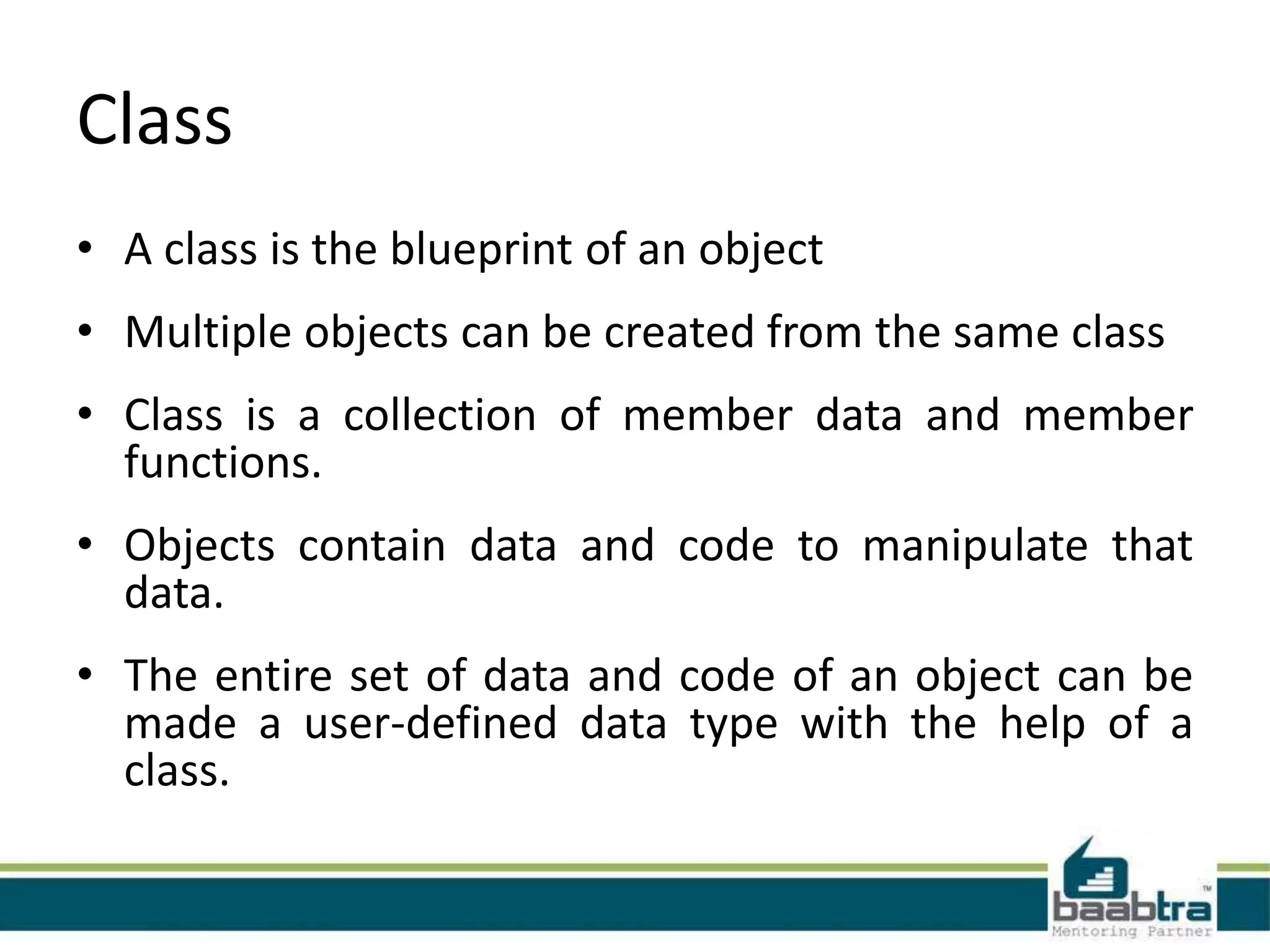 Class

• A class is the blueprint of an object

• Multiple objects can be created from the same class

• Class is a collection of member data and member functions.

• Objects contain data and code to manipulate that data.

• The entire set of data and code of an object can be made a user-defined data type with the help of a class.

baabtra™
Mentoring Partner